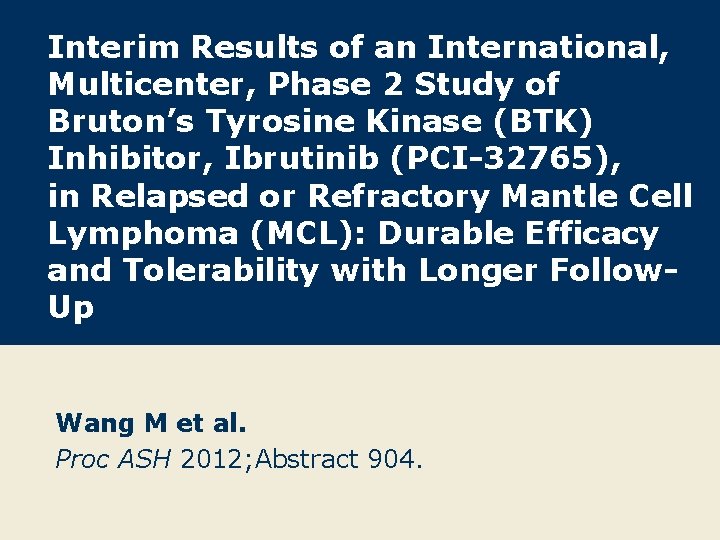 Interim Results of an International, Multicenter, Phase 2 Study of Bruton's Tyrosine Kinase (BTK) Inhibitor, Ibrutinib (PCI-32765), in Relapsed or Refractory Mantle Cell Lymphoma (MCL): Durable Efficacy and Tolerability with Longer Follow-Up

Wang M et al.
Proc ASH 2012;Abstract 904.